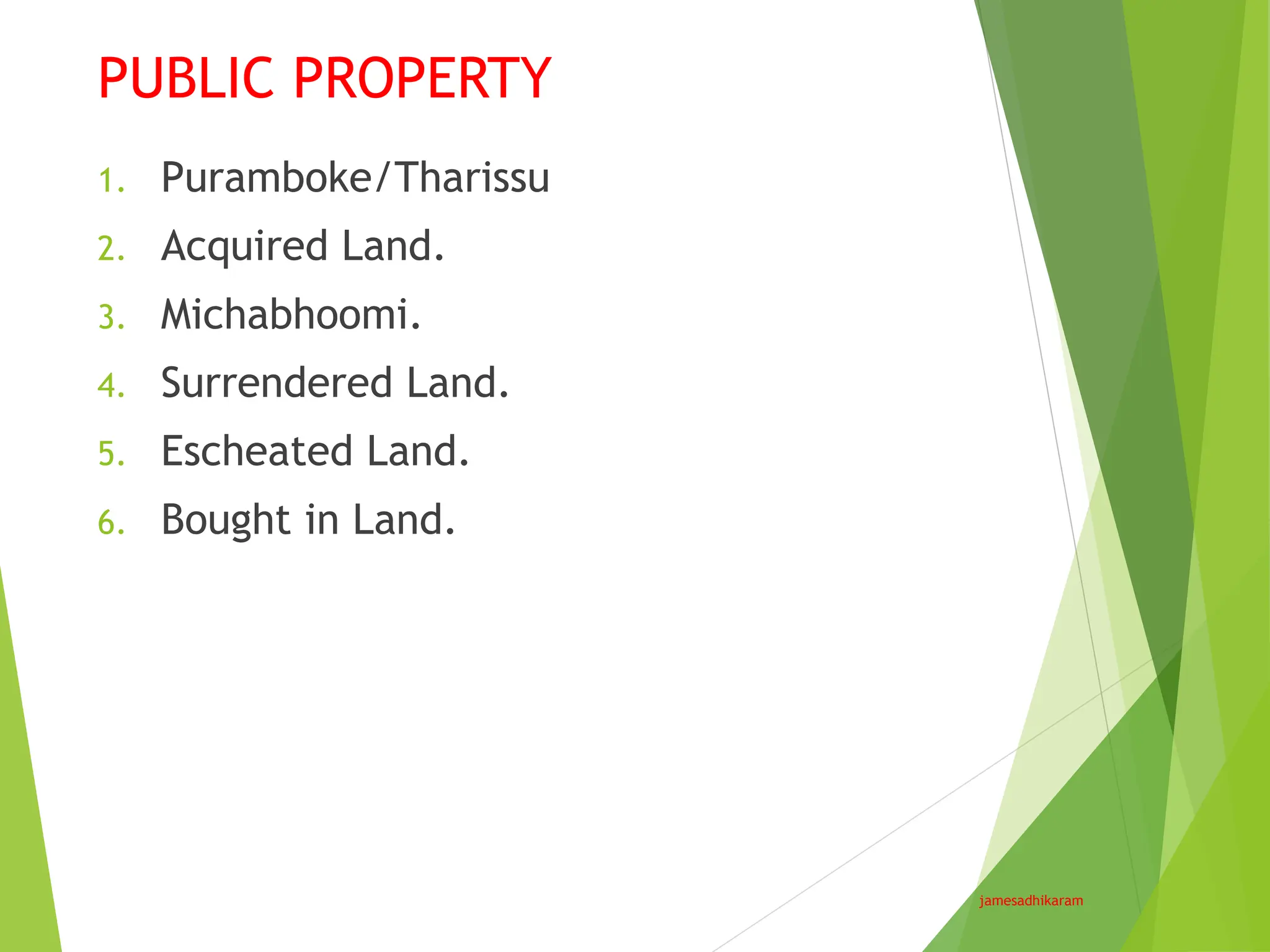 PUBLIC PROPERTY

1. Puramboke/Tharissu
2. Acquired Land.
3. Michabhoomi.
4. Surrendered Land.
5. Escheated Land.
6. Bought in Land.

jamesadhikaram